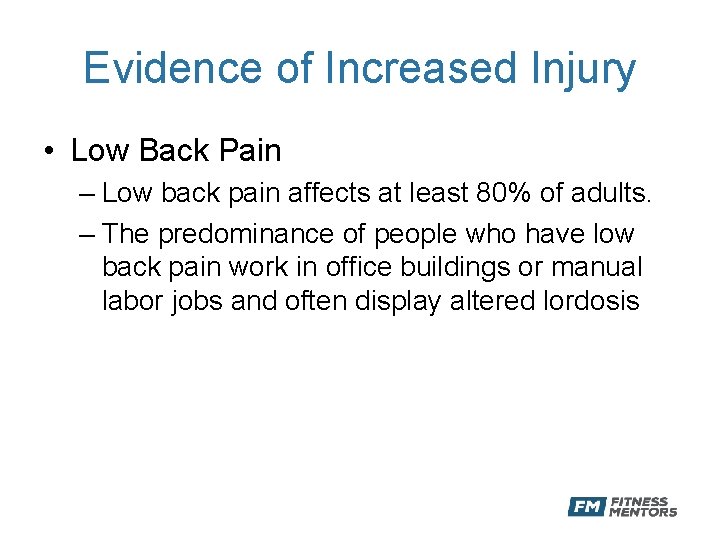 Evidence of Increased Injury

• Low Back Pain

– Low back pain affects at least 80% of adults.

– The predominance of people who have low back pain work in office buildings or manual labor jobs and often display altered lordosis

FM FITNESS MENTORS